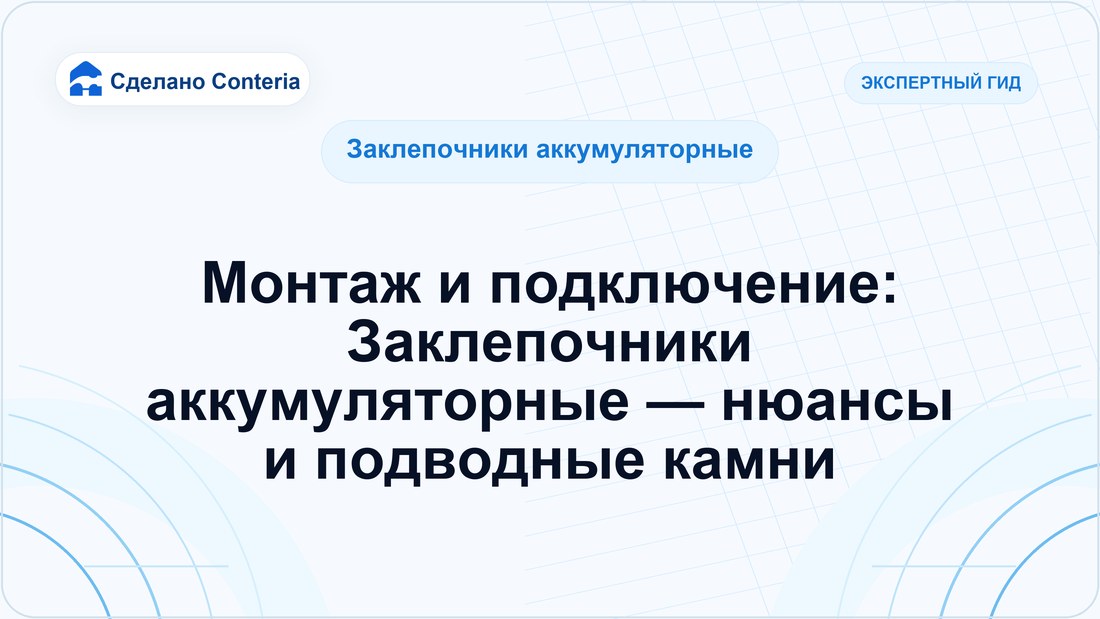 Сделано Conteria

ЭКСПЕРТНЫЙ ГИД

Заклепочники аккумуляторные

Монтаж и подключение: Заклепочники аккумуляторные — нюансы и подводные камни